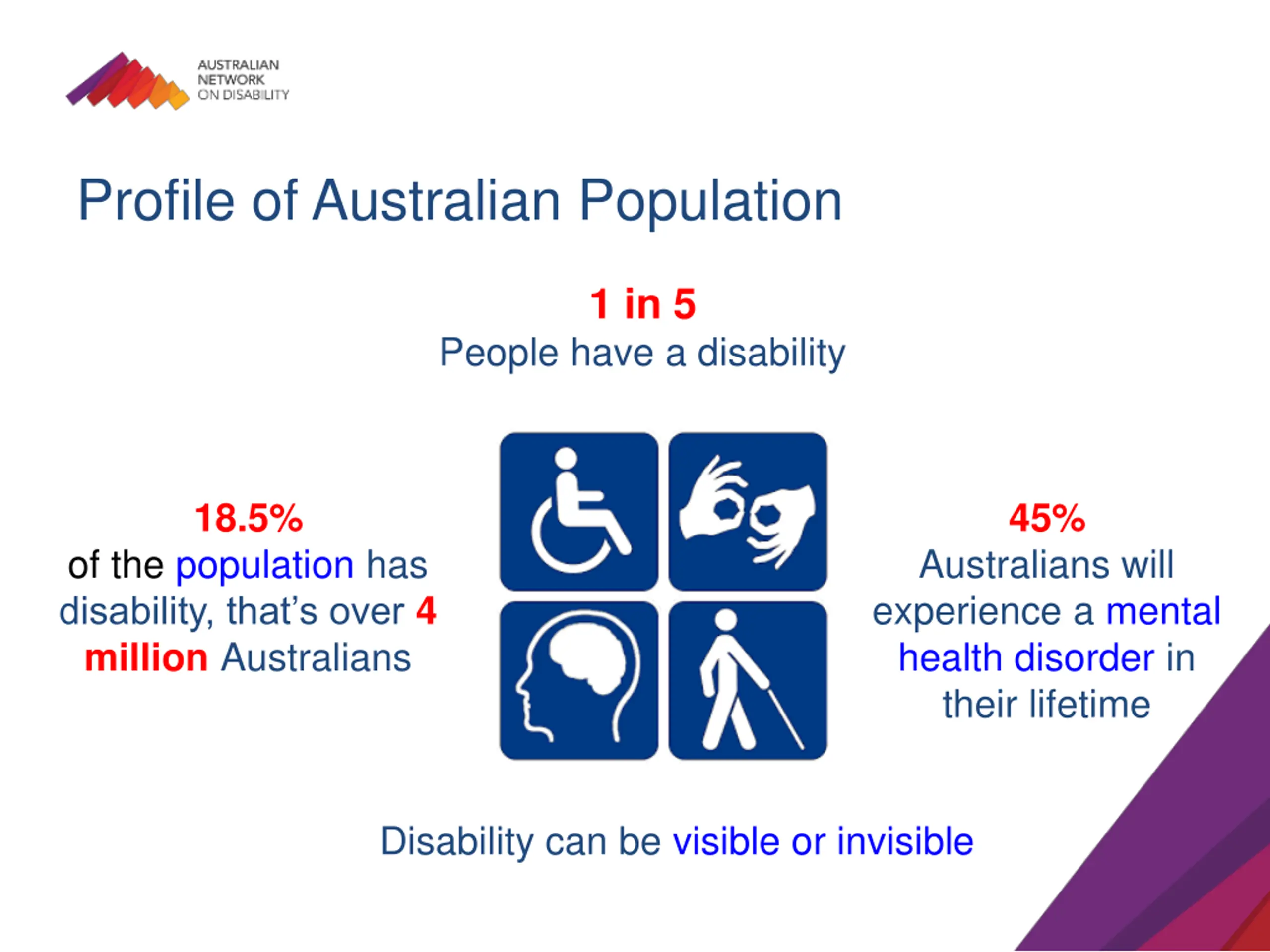 AUSTRALIAN NETWORK ON DISABILITY

Profile of Australian Population

1 in 5
People have a disability

18.5%
of the population has disability, that's over 4 million Australians

45%
Australians will experience a mental health disorder in their lifetime

Disability can be visible or invisible